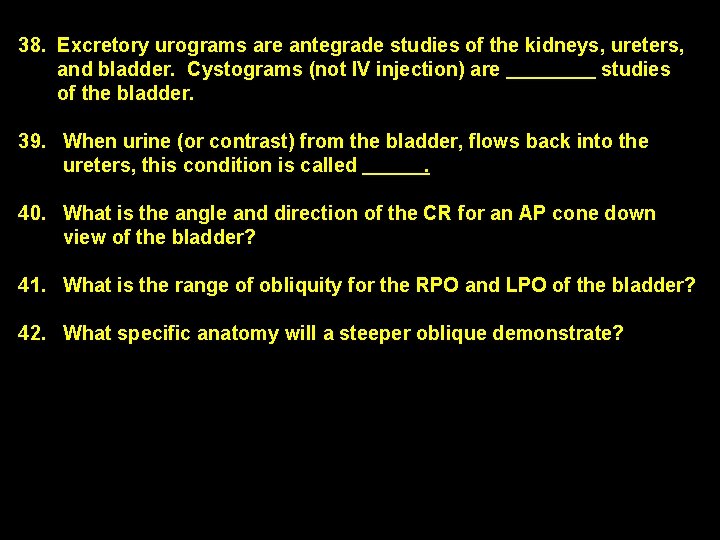 38. Excretory urograms are antegrade studies of the kidneys, ureters, and bladder. Cystograms (not IV injection) are ________ studies of the bladder.

39. When urine (or contrast) from the bladder, flows back into the ureters, this condition is called ______.

40. What is the angle and direction of the CR for an AP cone down view of the bladder?

41. What is the range of obliquity for the RPO and LPO of the bladder?

42. What specific anatomy will a steeper oblique demonstrate?